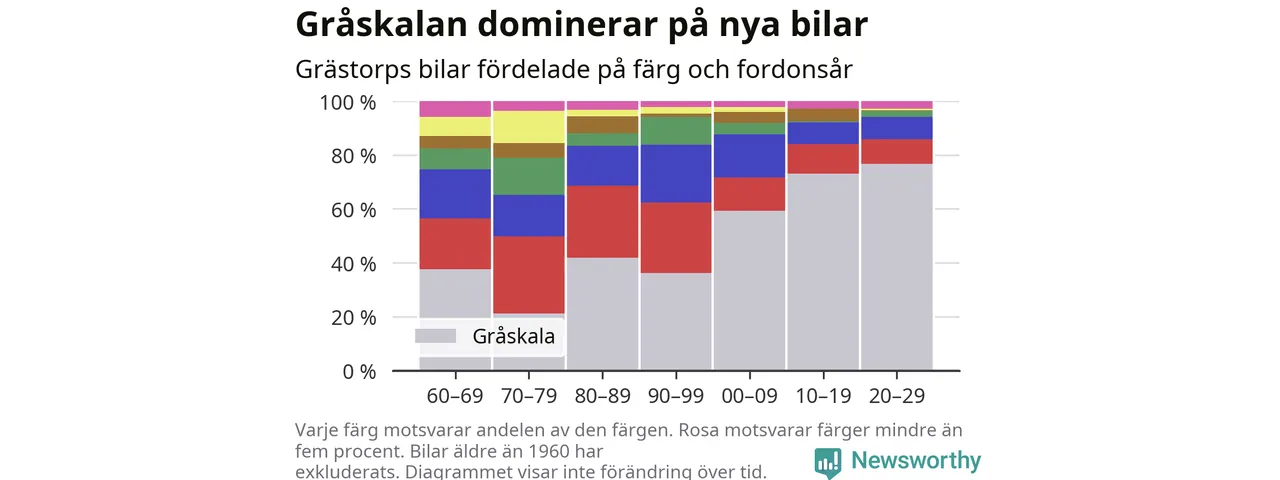 Gråskalan dominerar på nya bilar

Grästorps bilar fördelade på färg och fordonsår

100 %
80 %
60 %
40 %
20 %
0 %

Gråskala

60–69 70–79 80–89 90–99 00–09 10–19 20–29

Varje färg motsvarar andelen av den färgen. Rosa motsvarar färger mindre än fem procent. Bilar äldre än 1960 har exkluderats. Diagrammet visar inte förändring över tid.

Newsworthy